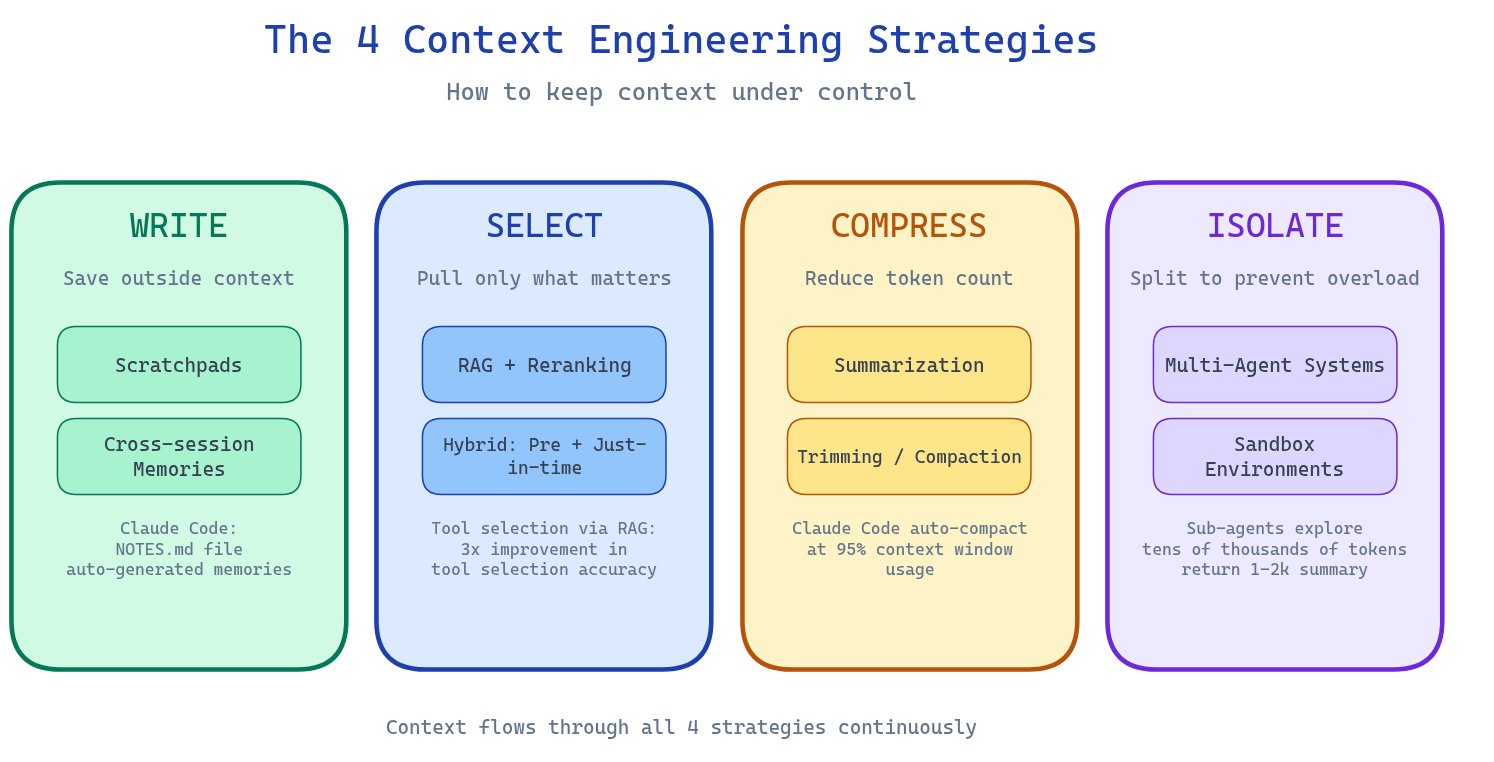 The 4 Context Engineering Strategies

How to keep context under control

WRITE

Save outside context

Scratchpads

Cross-session Memories

Claude Code:
NOTES.md file
auto-generated memories

SELECT

Pull only what matters

RAG + Reranking

Hybrid: Pre + Just-in-time

Tool selection via RAG:
3x improvement in
tool selection accuracy

COMPRESS

Reduce token count

Summarization

Trimming / Compaction

Claude Code auto-compact
at 95% context window
usage

ISOLATE

Split to prevent overload

Multi-Agent Systems

Sandbox Environments

Sub-agents explore
tens of thousands of tokens
return 1-2k summary

Context flows through all 4 strategies continuously